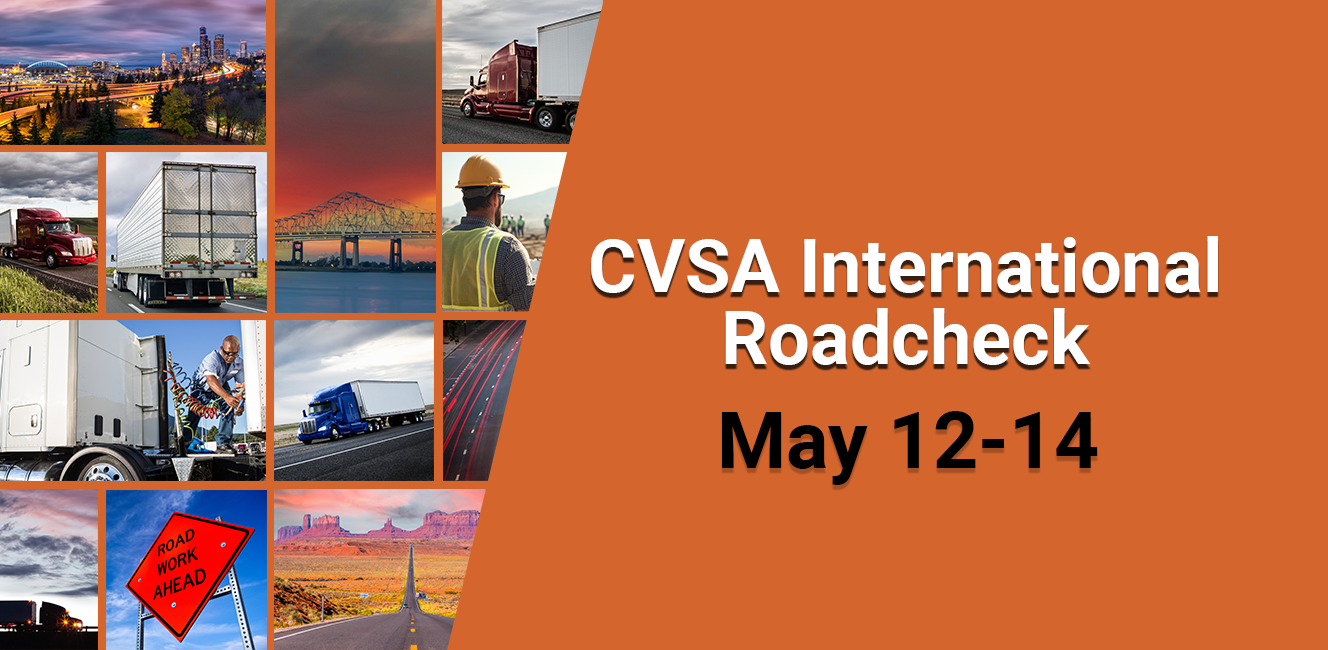 ROAD WORK AHEAD

CVSA International Roadcheck

May 12-14